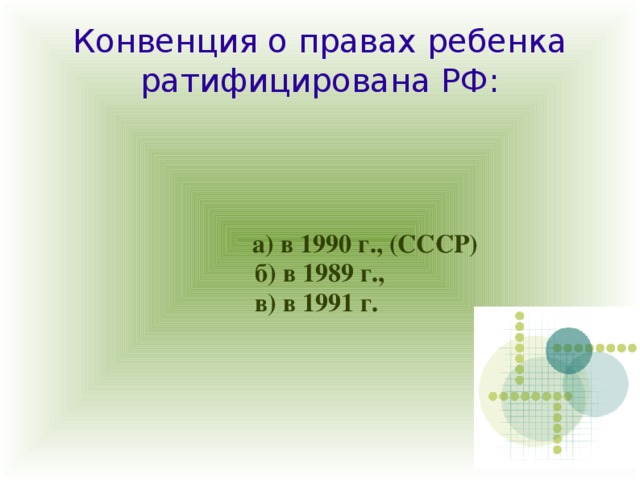 Конвенция о правах ребенка ратифицирована РФ:

а) в 1990 г., (СССР)
б) в 1989 г.,
в) в 1991 г.